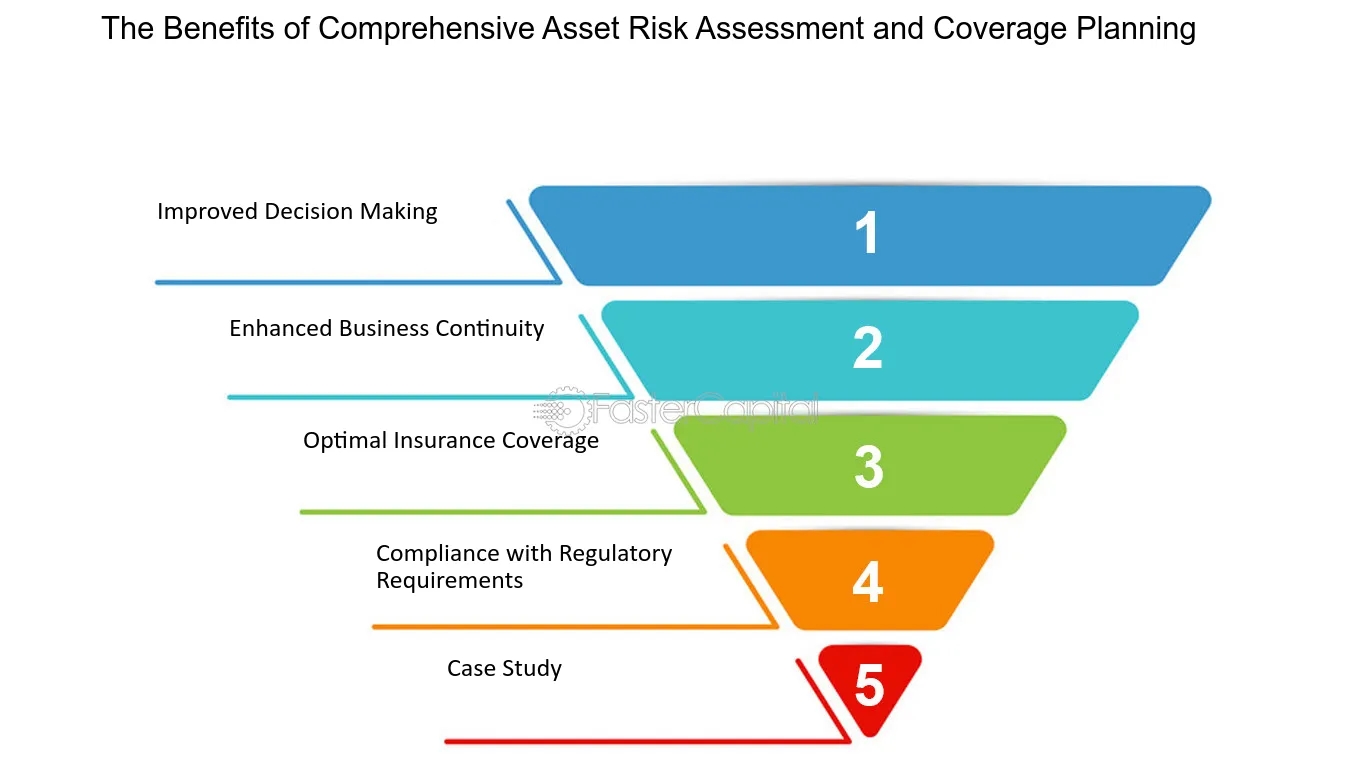 The Benefits of Comprehensive Asset Risk Assessment and Coverage Planning

Improved Decision Making

1

Enhanced Business Continuity

2

FasterCapital

Optimal Insurance Coverage

3

Compliance with Regulatory Requirements

4

Case Study

5